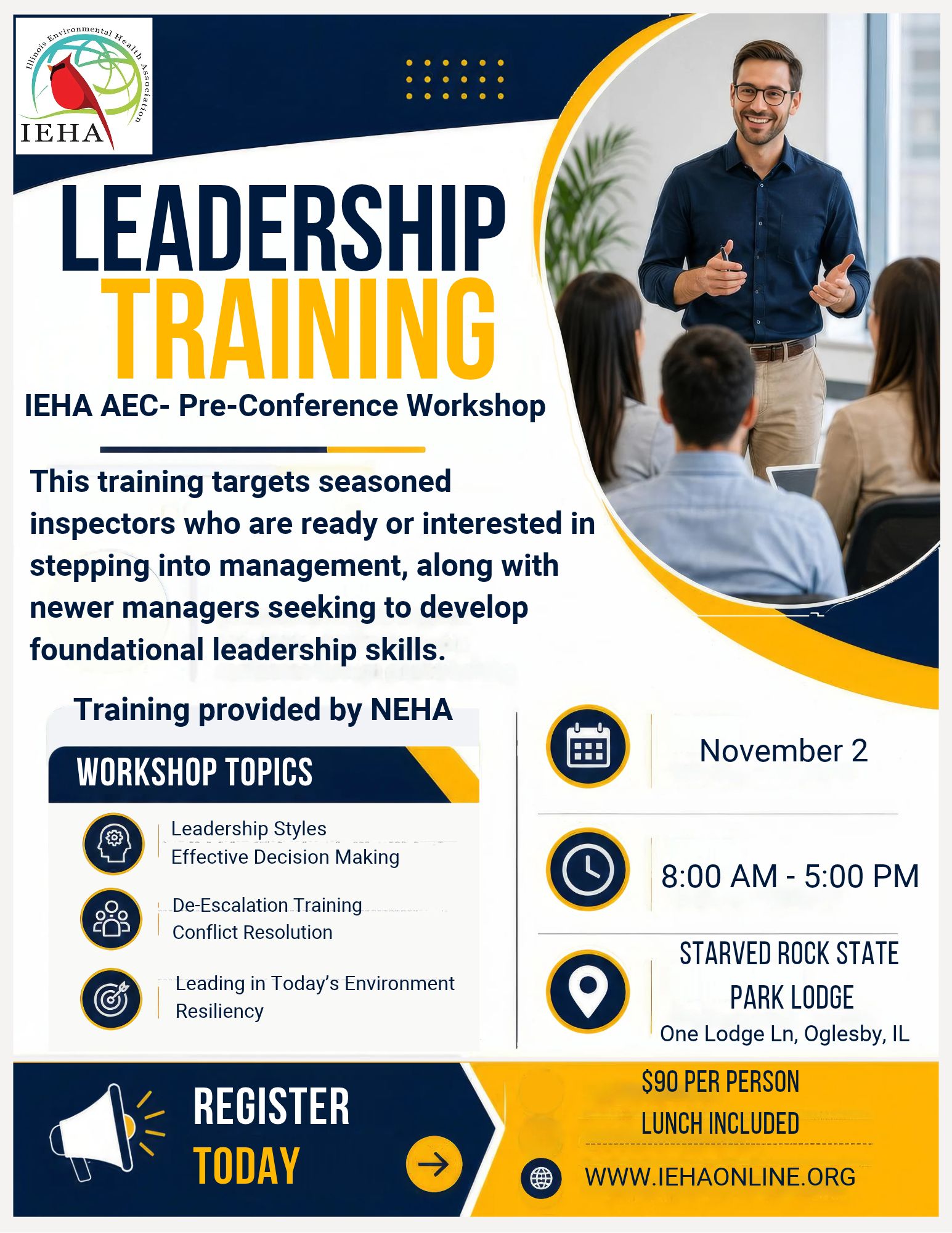 Illinois Environmental Health Association
IEHA

LEADERSHIP
TRAINING

IEHA AEC- Pre-Conference Workshop

This training targets seasoned inspectors who are ready or interested in stepping into management, along with newer managers seeking to develop foundational leadership skills.

Training provided by NEHA

WORKSHOP TOPICS

Leadership Styles
Effective Decision Making

De-Escalation Training
Conflict Resolution

Leading in Today's Environment
Resiliency

November 2

8:00 AM - 5:00 PM

STARVED ROCK STATE PARK LODGE
One Lodge Ln, Oglesby, IL

REGISTER TODAY

$90 PER PERSON
LUNCH INCLUDED

WWW.IEHAONLINE.ORG